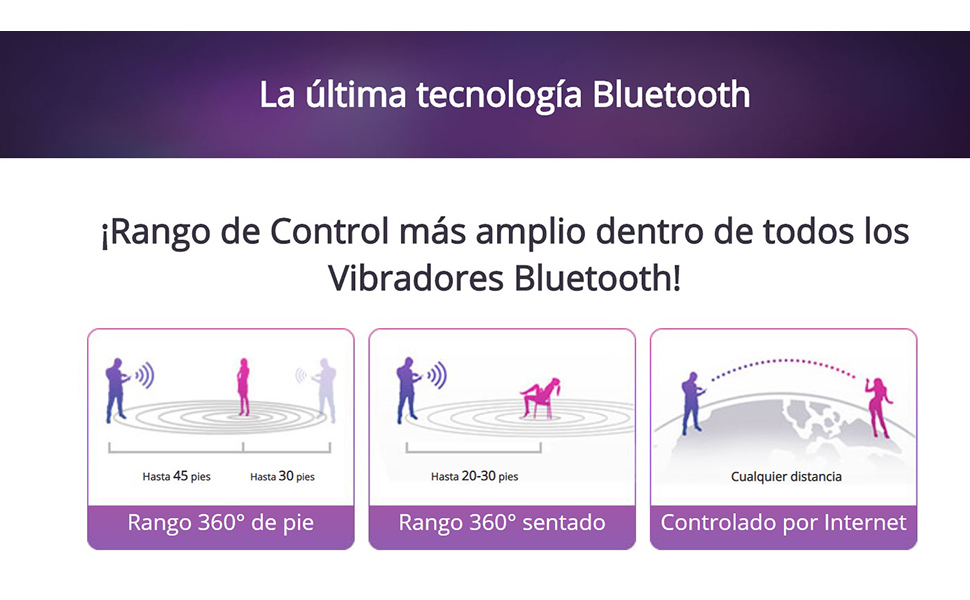 La última tecnología Bluetooth

¡Rango de Control más amplio dentro de todos los Vibradores Bluetooth!

Hasta 45 pies

Hasta 30 pies

Rango 360° de pie

Hasta 20-30 pies

Rango 360° sentado

Cualquier distancia

Controlado por Internet